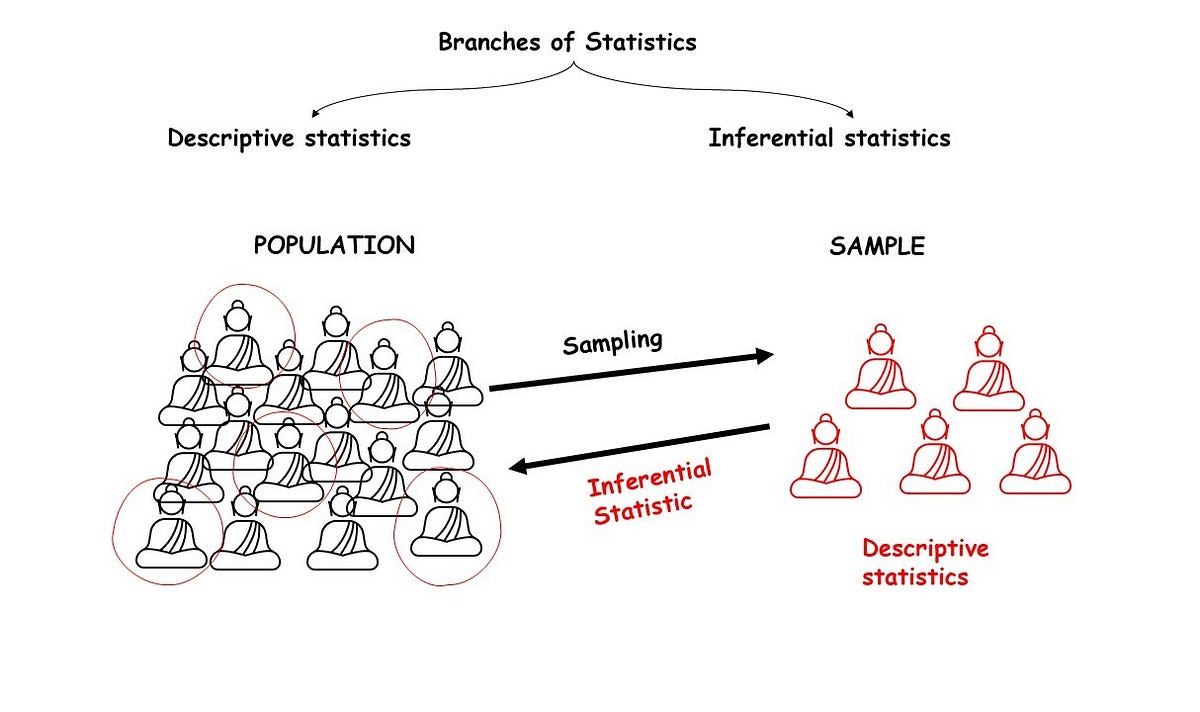 Branches of Statistics

Descriptive statistics

Inferential statistics

POPULATION

SAMPLE

Sampling

Inferential Statistic

Descriptive statistics